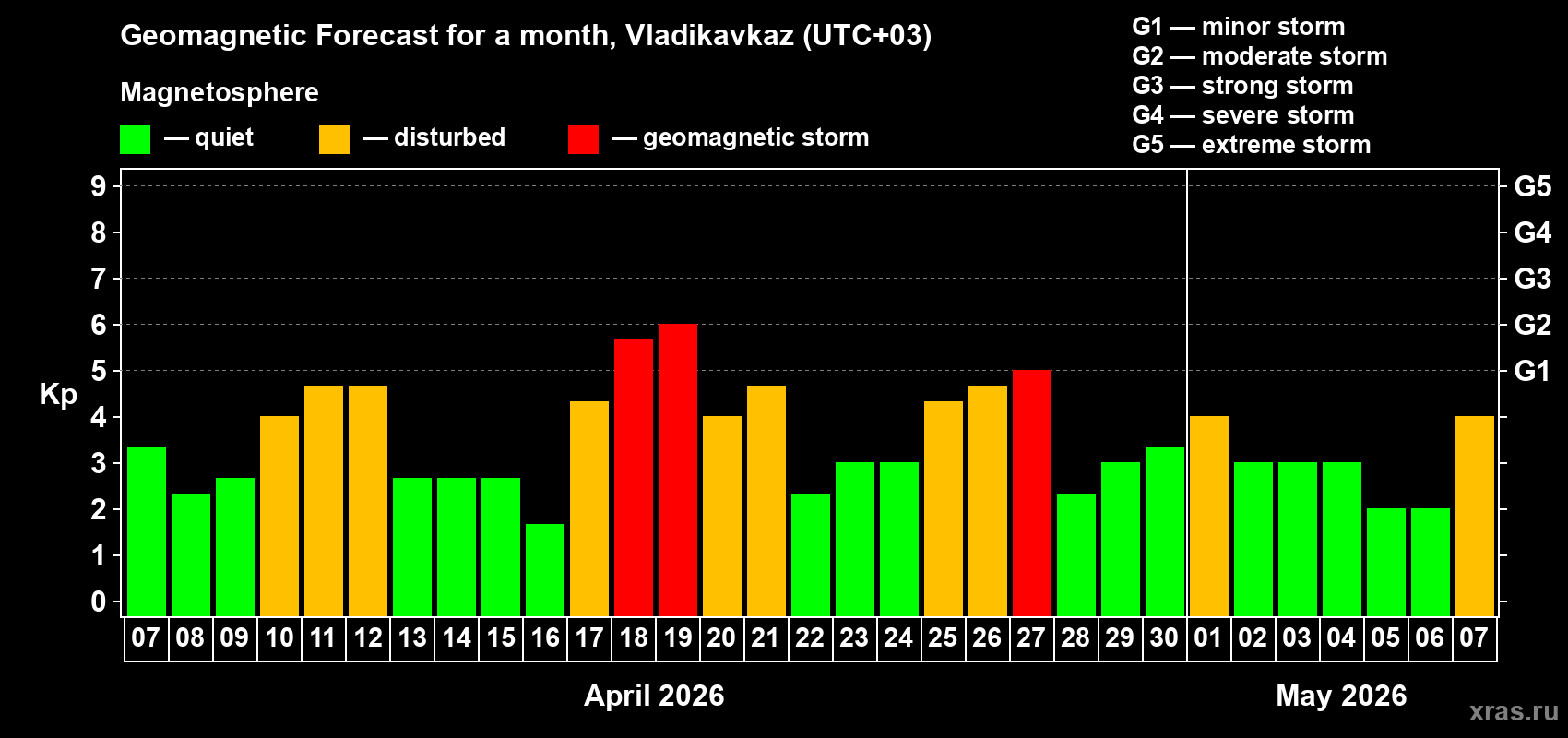 Geomagnetic Forecast for a month, Vladikavkaz (UTC+03)

Magnetosphere

— quiet — disturbed — geomagnetic storm

G1 — minor storm
G2 — moderate storm
G3 — strong storm
G4 — severe storm
G5 — extreme storm

Kp

9
8
7
6
5
4
3
2
1
0

G5
G4
G3
G2
G1

07 08 09 10 11 12 13 14 15 16 17 18 19 20 21 22 23 24 25 26 27 28 29 30 01 02 03 04 05 06 07

April 2026

May 2026

xras.ru